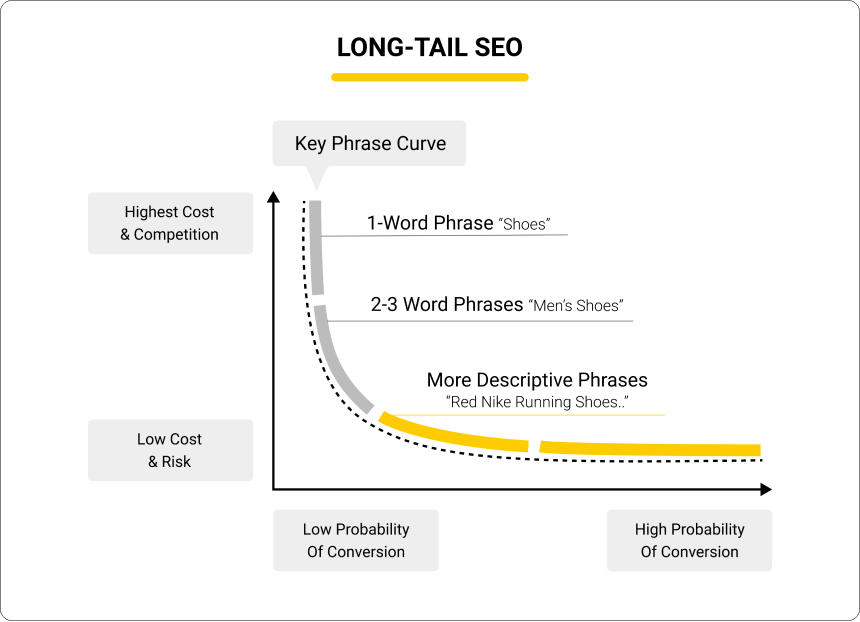 LONG-TAIL SEO

Key Phrase Curve

Highest Cost & Competition

1-Word Phrase "Shoes"

2-3 Word Phrases "Men's Shoes"

More Descriptive Phrases "Red Nike Running Shoes.."

Low Cost & Risk

Low Probability Of Conversion

High Probability Of Conversion